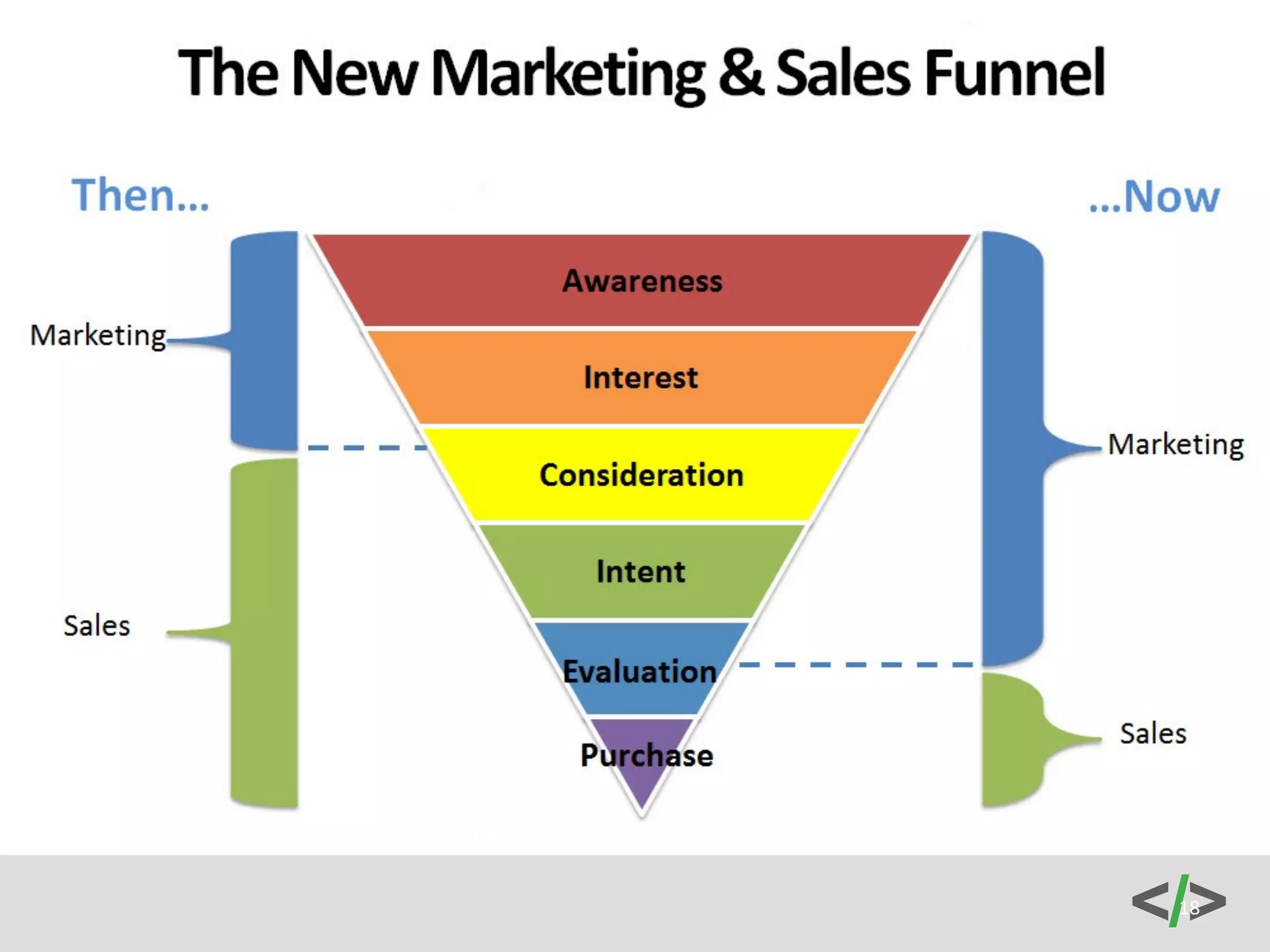 The New Marketing & Sales Funnel

Then...

...Now

Marketing

Sales

Awareness

Interest

Consideration

Intent

Evaluation

Purchase

Marketing

Sales

18